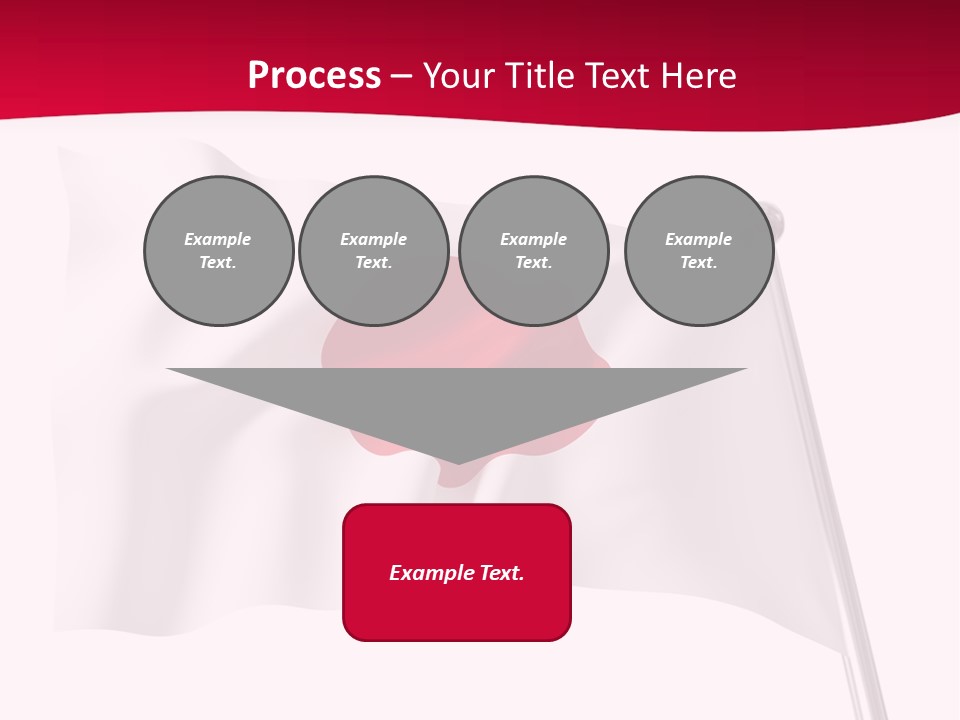 Process – Your Title Text Here

Example Text.

Example Text.

Example Text.

Example Text.

Example Text.